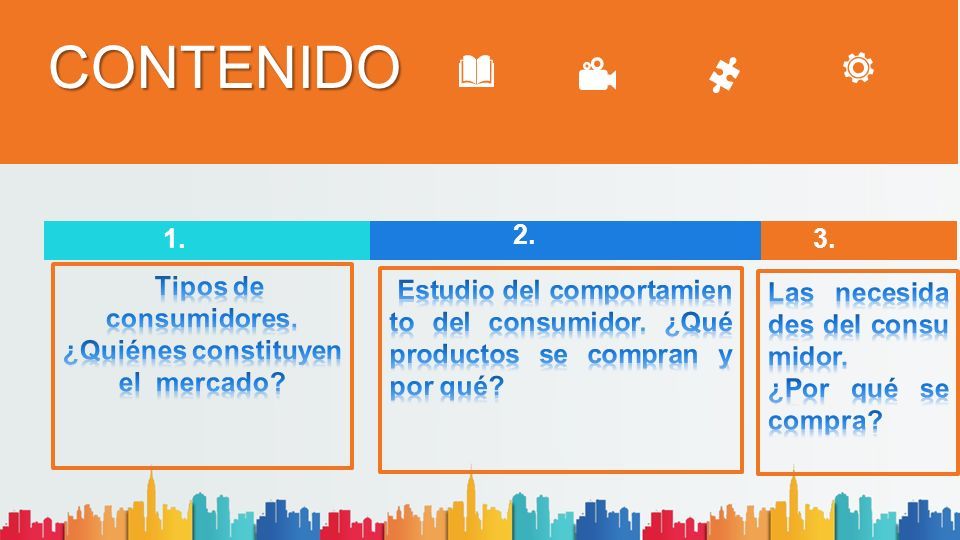 CONTENIDO

1.

Tipos de consumidores. ¿Quiénes constituyen el mercado?

2.

Estudio del comportamien to del consumidor. ¿Qué productos se compran y por qué?

3.

Las necesida des del consu midor. ¿Por qué se compra?